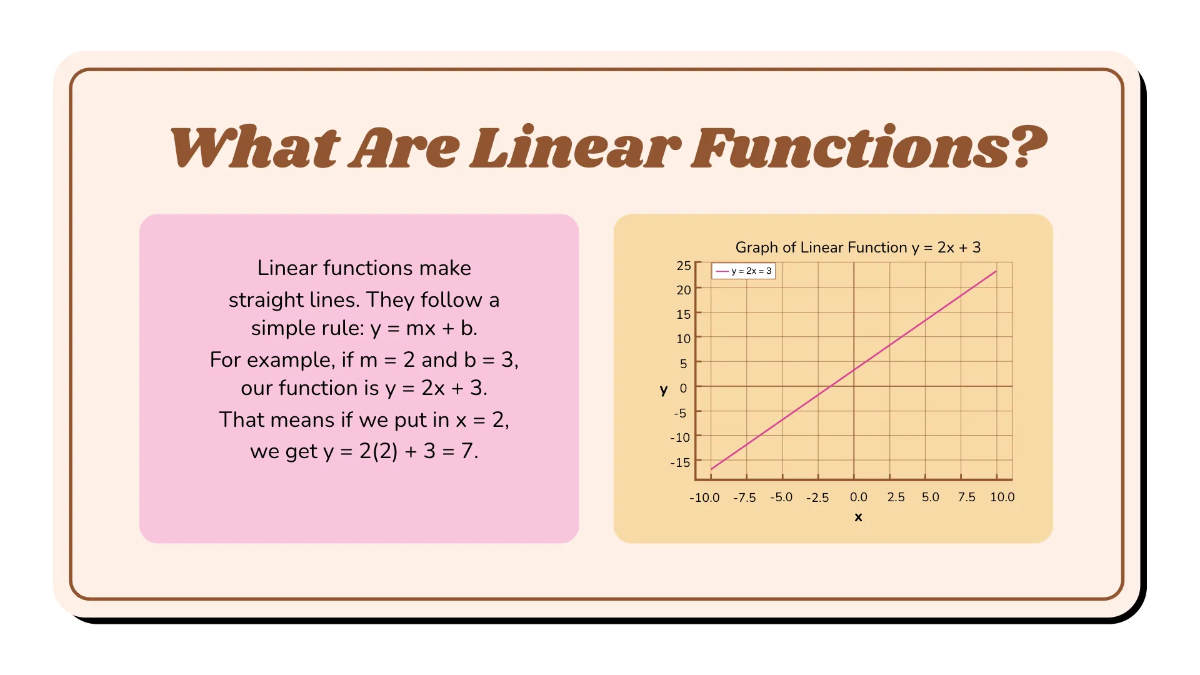 What Are Linear Functions?

Linear functions make straight lines. They follow a simple rule: $y = mx + b$. For example, if $m = 2$ and $b = 3$, our function is $y = 2x + 3$. That means if we put in $x = 2$, we get $y = 2(2) + 3 = 7$.

Graph of Linear Function $y = 2x + 3$

$y = 2x = 3$

25
20
15
10
5
0
-5
-10
-15

y

-10.0 -7.5 -5.0 -2.5 0.0 2.5 5.0 7.5 10.0

x